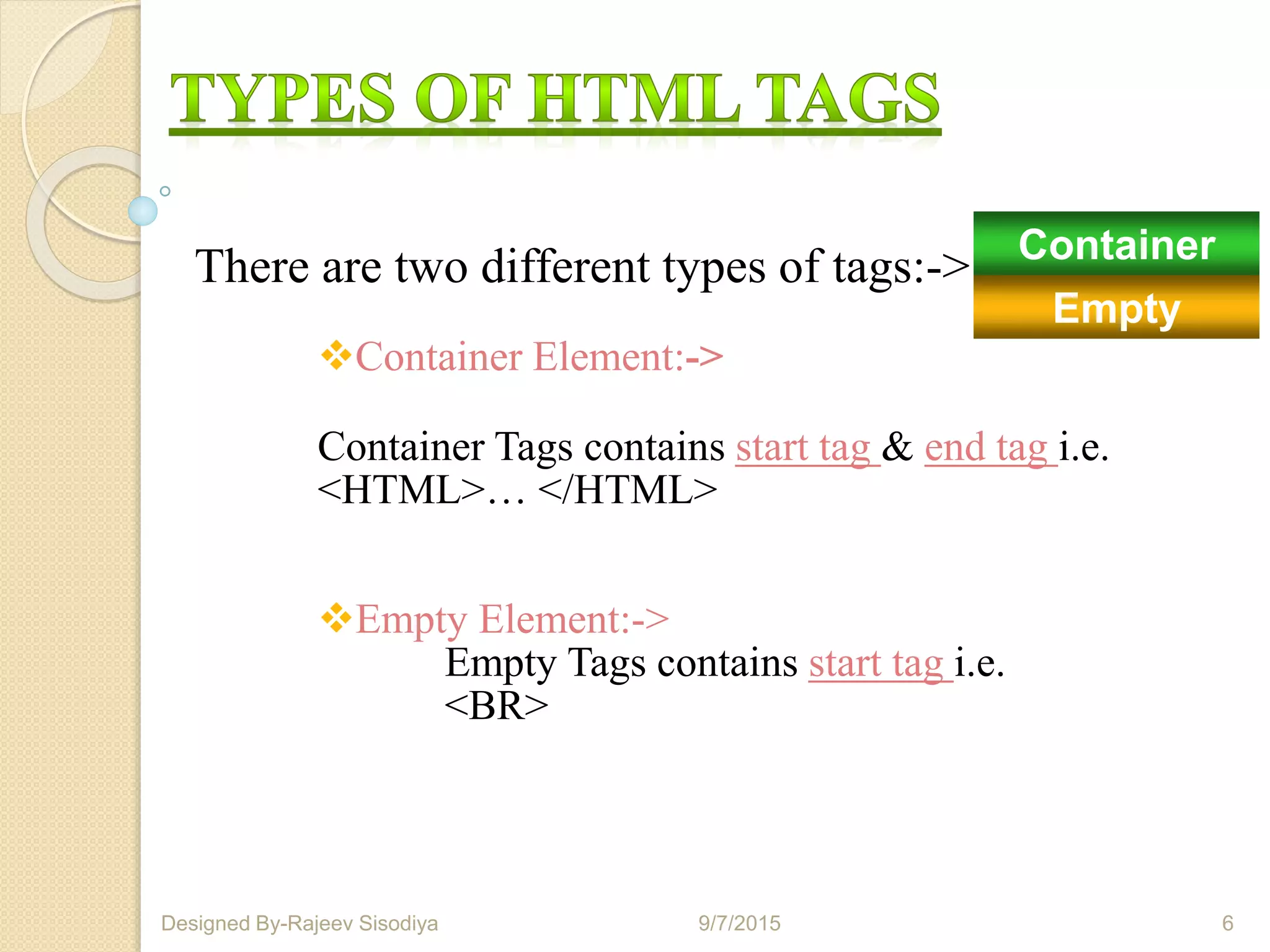 TYPES OF HTML TAGS

There are two different types of tags:->

Container

Empty

❖Container Element:->

Container Tags contains start tag & end tag i.e. <HTML>… </HTML>

❖Empty Element:->

Empty Tags contains start tag i.e. <BR>

Designed By-Rajeev Sisodiya

9/7/2015

6